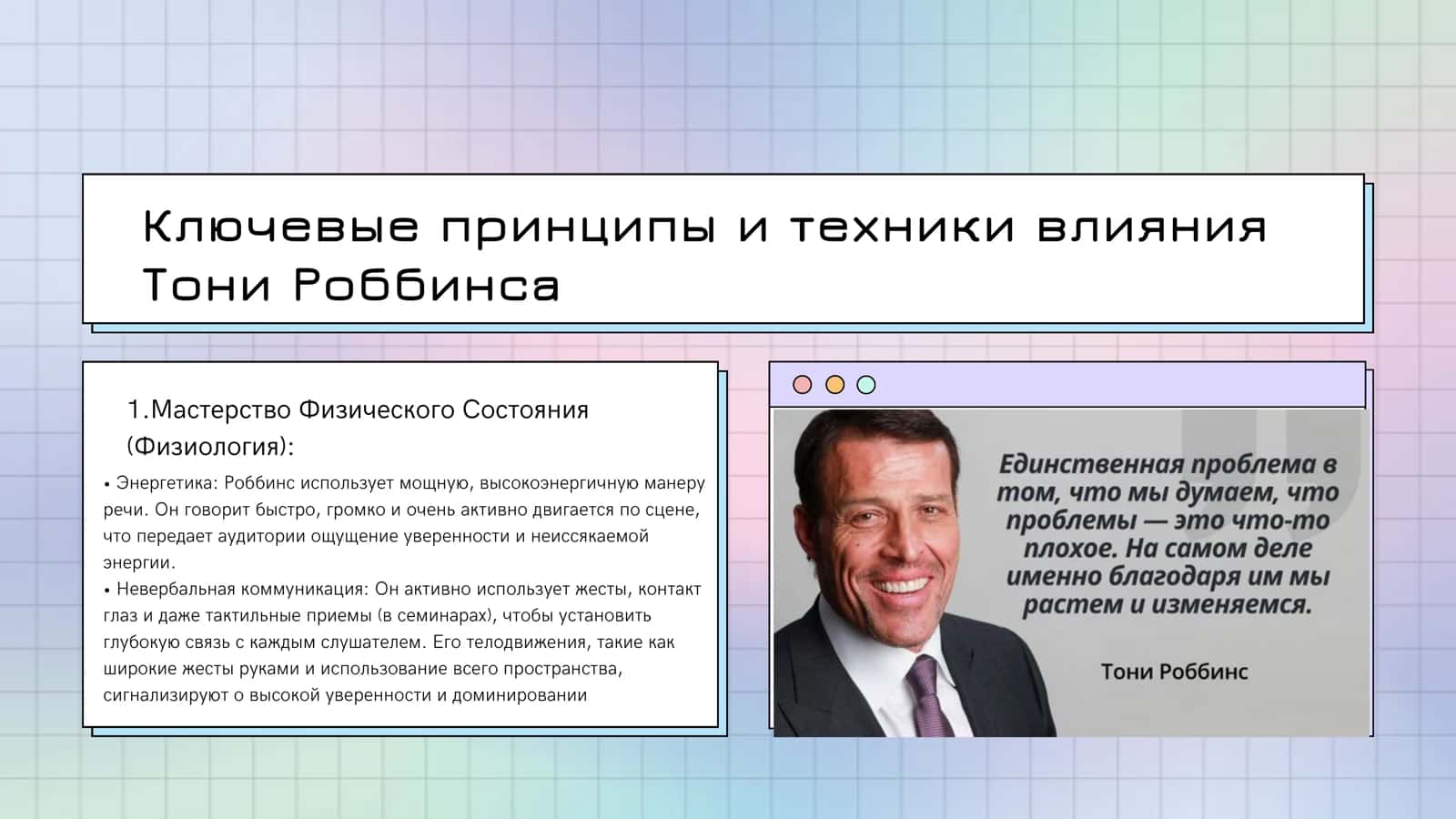 Ключевые принципы и техники влияния Тони Роббинса

1.Мастерство Физического Состояния (Физиология):

• Энергетика: Роббинс использует мощную, высокоэнергичную манеру речи. Он говорит быстро, громко и очень активно двигается по сцене, что передает аудитории ощущение уверенности и неиссякаемой энергии.
• Невербальная коммуникация: Он активно использует жесты, контакт глаз и даже тактильные приемы (в семинарах), чтобы установить глубокую связь с каждым слушателем. Его телодвижения, такие как широкие жесты руками и использование всего пространства, сигнализируют о высокой уверенности и доминировании

Единственная проблема в том, что мы думаем, что проблемы — это что-то плохое. На самом деле именно благодаря им мы растем и изменяемся.

Тони Роббинс